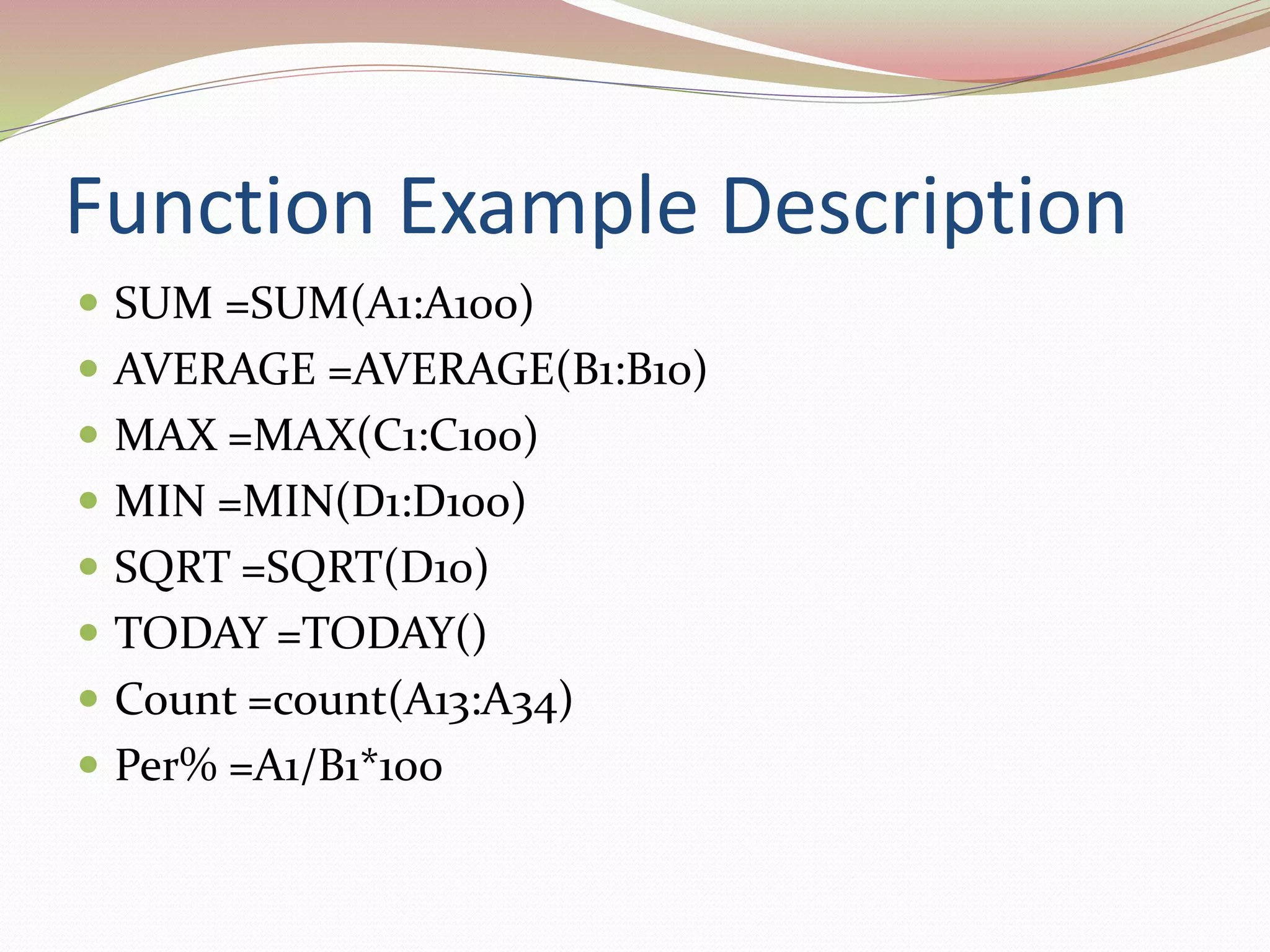 Function Example Description

- SUM =SUM(A1:A100)
- AVERAGE =AVERAGE(B1:B10)
- MAX =MAX(C1:C100)
- MIN =MIN(D1:D100)
- SQRT =SQRT(D10)
- TODAY =TODAY()
- Count =count(A13:A34)
- Per% =A1/B1*100